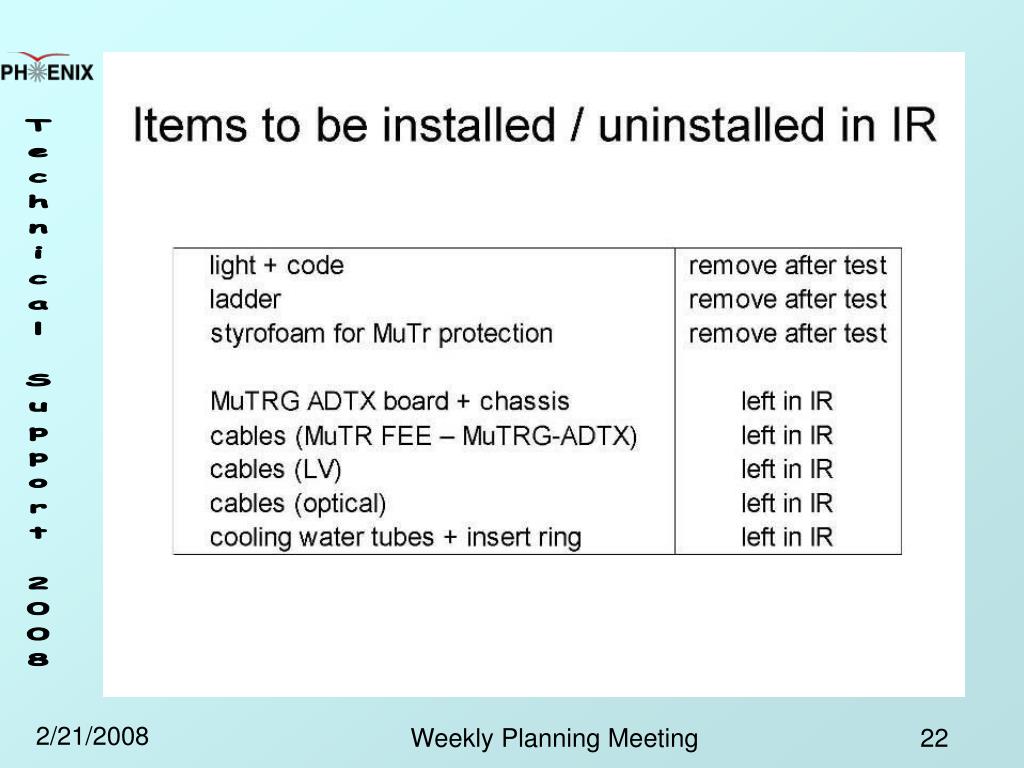 PHENIX

Technical Support 2008

Items to be installed / uninstalled in IR

| | |
|---|---|
| light + code | remove after test |
| ladder | remove after test |
| styrofoam for MuTr protection | remove after test |
| | |
| MuTRG ADTX board + chassis | left in IR |
| cables (MuTR FEE – MuTRG-ADTX) | left in IR |
| cables (LV) | left in IR |
| cables (optical) | left in IR |
| cooling water tubes + insert ring | left in IR |

2/21/2008

Weekly Planning Meeting

22